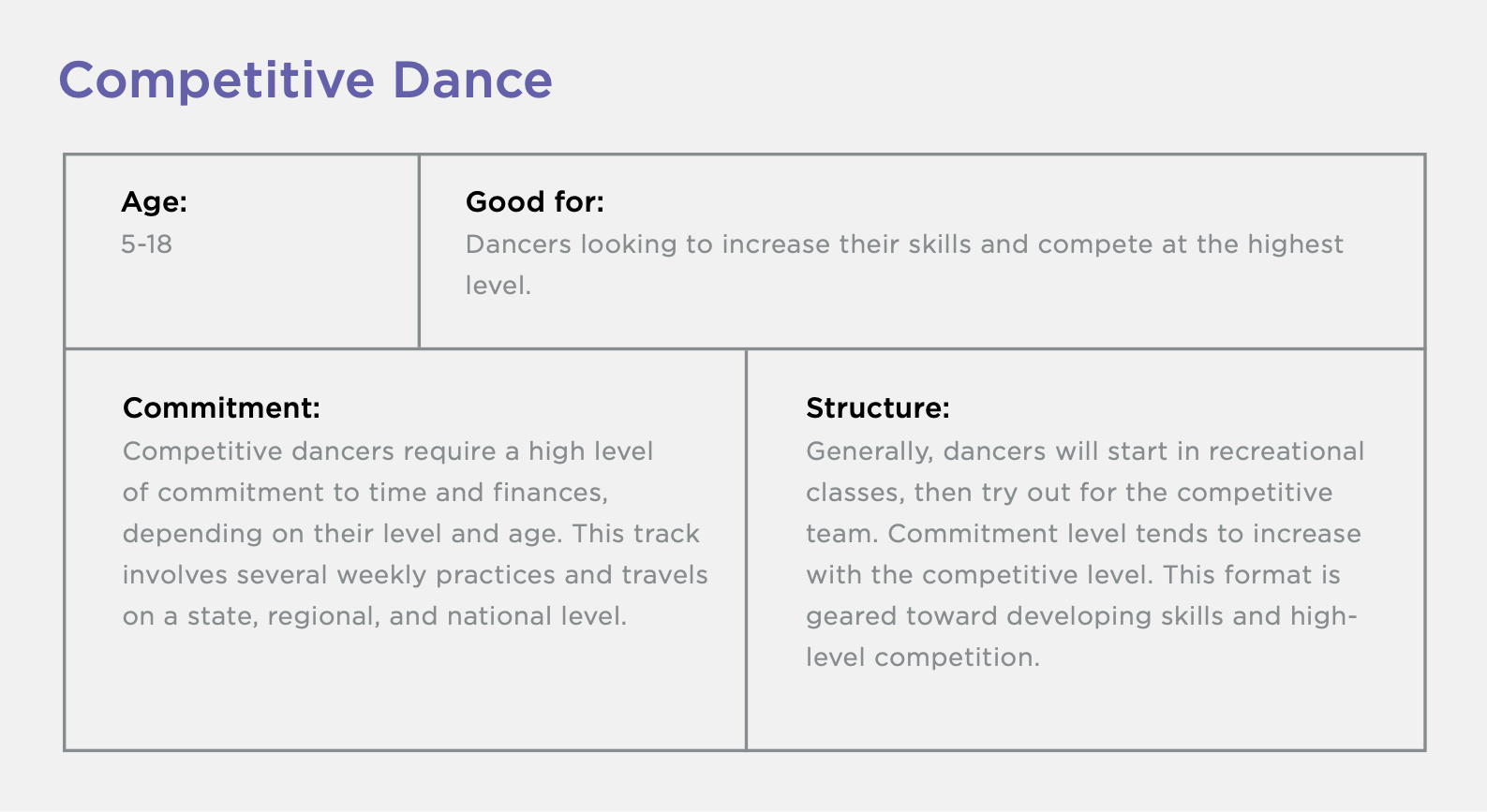 Competitive Dance

Age:
5-18

Good for:
Dancers looking to increase their skills and compete at the highest level.

Commitment:
Competitive dancers require a high level of commitment to time and finances, depending on their level and age. This track involves several weekly practices and travels on a state, regional, and national level.

Structure:
Generally, dancers will start in recreational classes, then try out for the competitive team. Commitment level tends to increase with the competitive level. This format is geared toward developing skills and high-level competition.